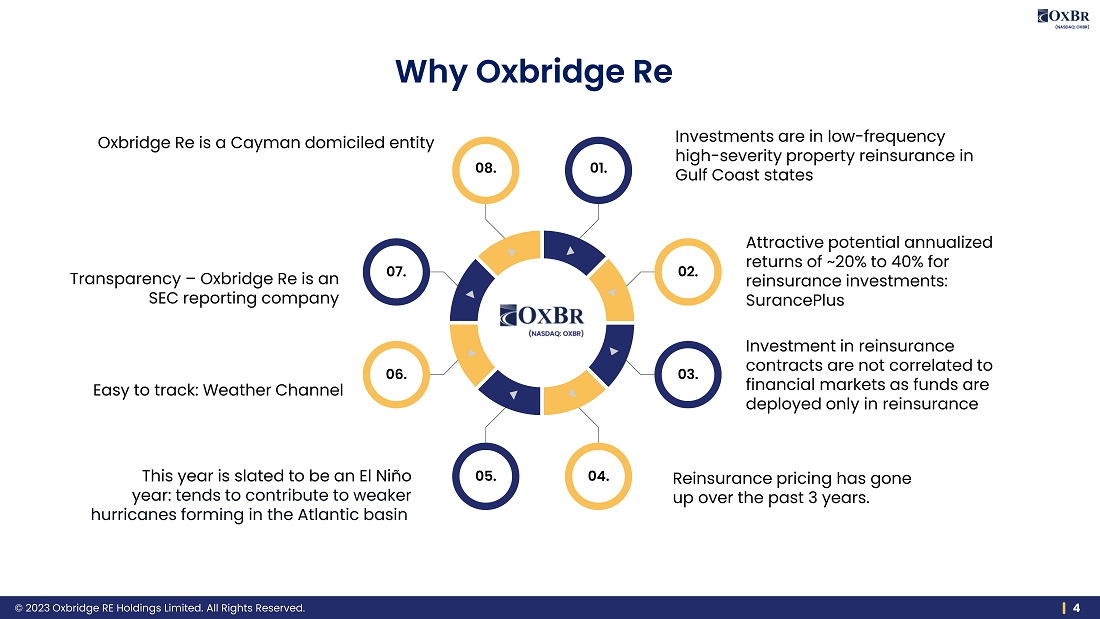 OXBR
(NASDAQ: OXBR)

Why Oxbridge Re

01.
Investments are in low-frequency high-severity property reinsurance in Gulf Coast states

02.
Attractive potential annualized returns of ~20% to 40% for reinsurance investments: SurancePlus

03.
Investment in reinsurance contracts are not correlated to financial markets as funds are deployed only in reinsurance

04.
Reinsurance pricing has gone up over the past 3 years.

05.
This year is slated to be an El Niño year: tends to contribute to weaker hurricanes forming in the Atlantic basin

06.
Easy to track: Weather Channel

07.
Transparency – Oxbridge Re is an SEC reporting company

08.
Oxbridge Re is a Cayman domiciled entity

OXBR
(NASDAQ: OXBR)

© 2023 Oxbridge RE Holdings Limited. All Rights Reserved.

4